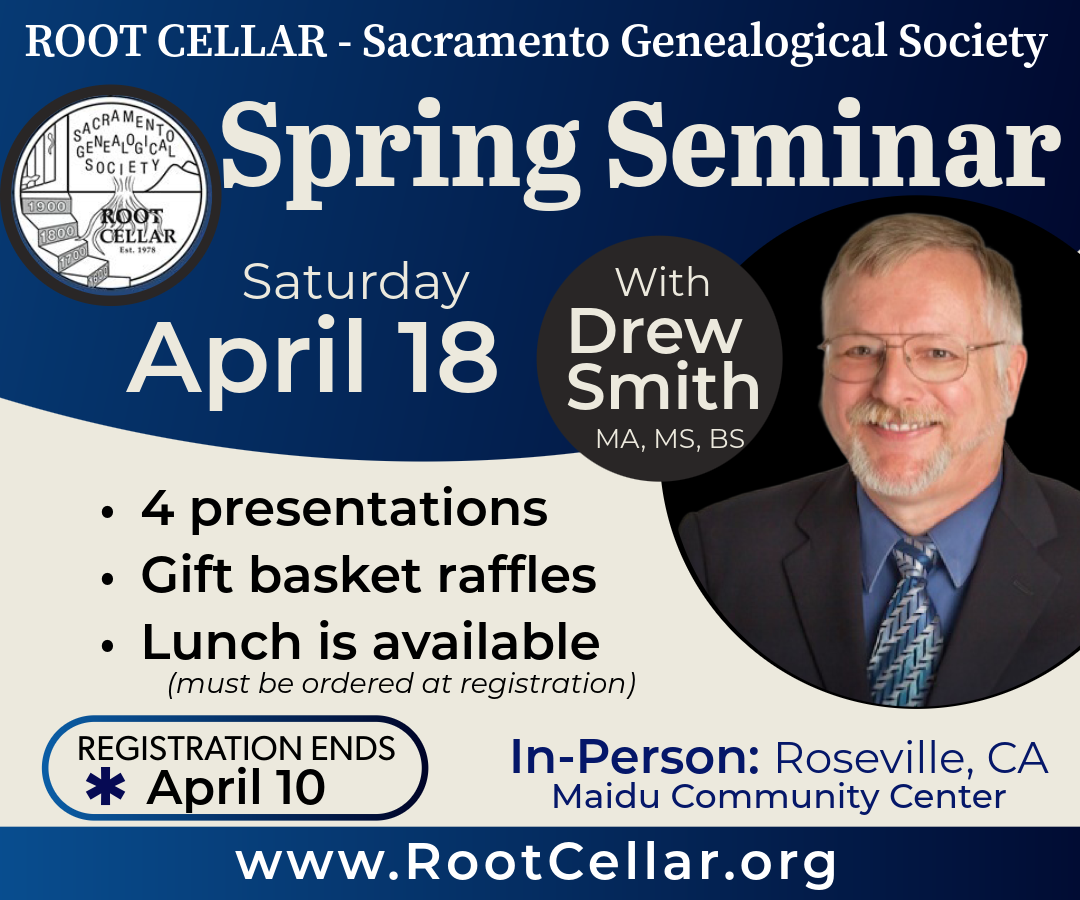 ROOT CELLAR - Sacramento Genealogical Society

SACRAMENTO GENEALOGICAL SOCIETY
1900
1800
1700
1600
ROOT CELLAR
Est. 1978

Spring Seminar

Saturday
April 18

With
Drew Smith
MA, MS, BS

• 4 presentations
• Gift basket raffles
• Lunch is available
(must be ordered at registration)

REGISTRATION ENDS
✱ April 10

In-Person: Roseville, CA
Maidu Community Center

www.RootCellar.org